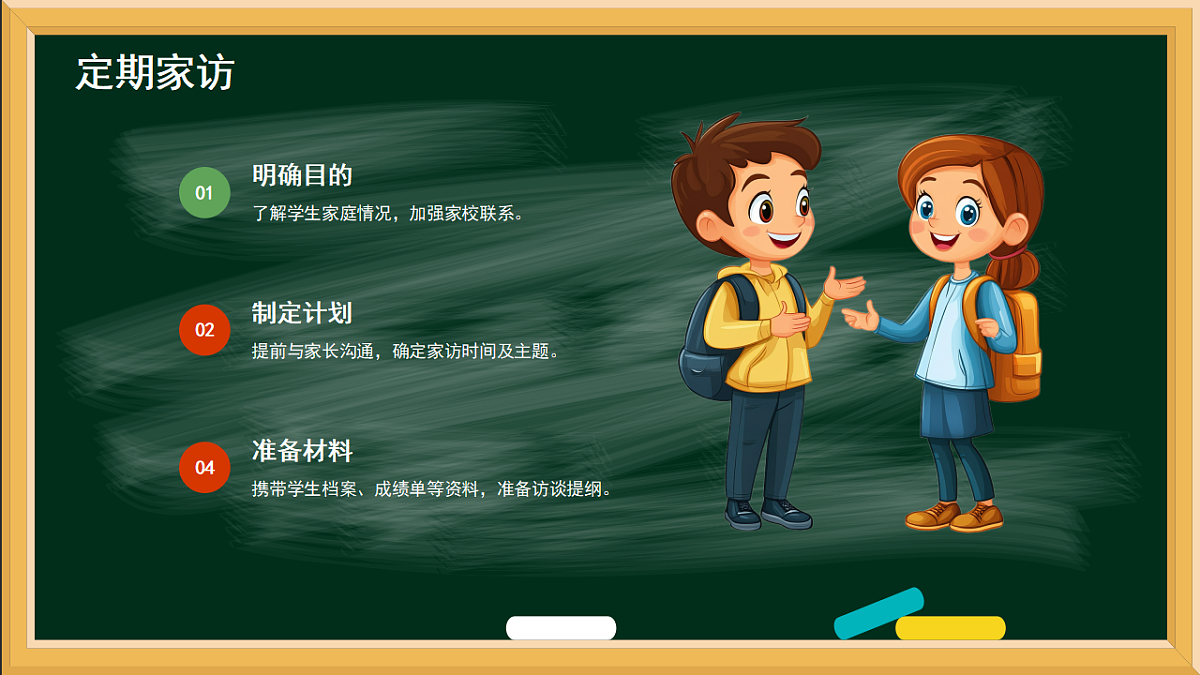 定期家访

01
明确目的
了解学生家庭情况，加强家校联系。

02
制定计划
提前与家长沟通，确定家访时间及主题。

04
准备材料
携带学生档案、成绩单等资料，准备访谈提纲。